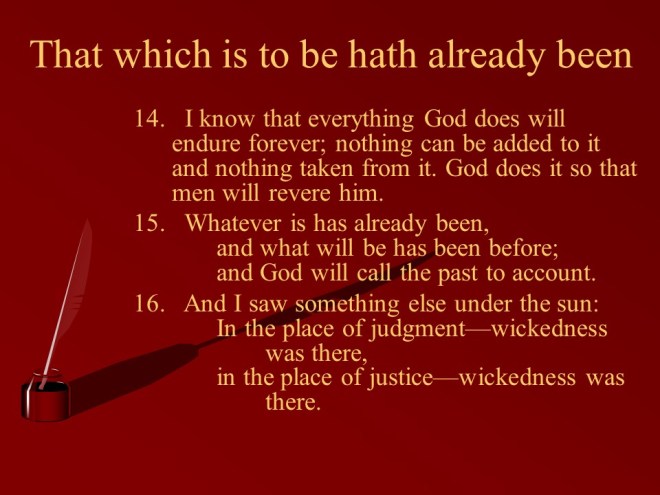 That which is to be hath already been

14. I know that everything God does will endure forever; nothing can be added to it and nothing taken from it. God does it so that men will revere him.

15. Whatever is has already been,
and what will be has been before;
and God will call the past to account.

16. And I saw something else under the sun:
In the place of judgment—wickedness was there,
in the place of justice—wickedness was there.